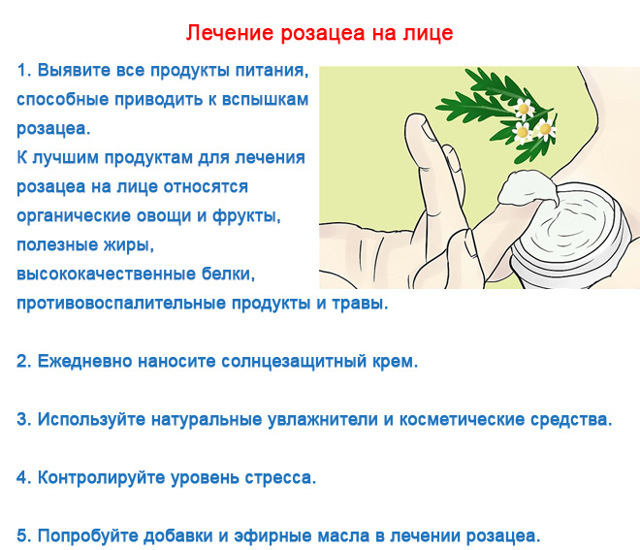 Лечение розацеа на лице

1. Выявите все продукты питания, способные приводить к вспышкам розацеа.
К лучшим продуктам для лечения розацеа на лице относятся органические овощи и фрукты, полезные жиры, высококачественные белки, противовоспалительные продукты и травы.

2. Ежедневно наносите солнцезащитный крем.

3. Используйте натуральные увлажнители и косметические средства.

4. Контролируйте уровень стресса.

5. Попробуйте добавки и эфирные масла в лечении розацеа.